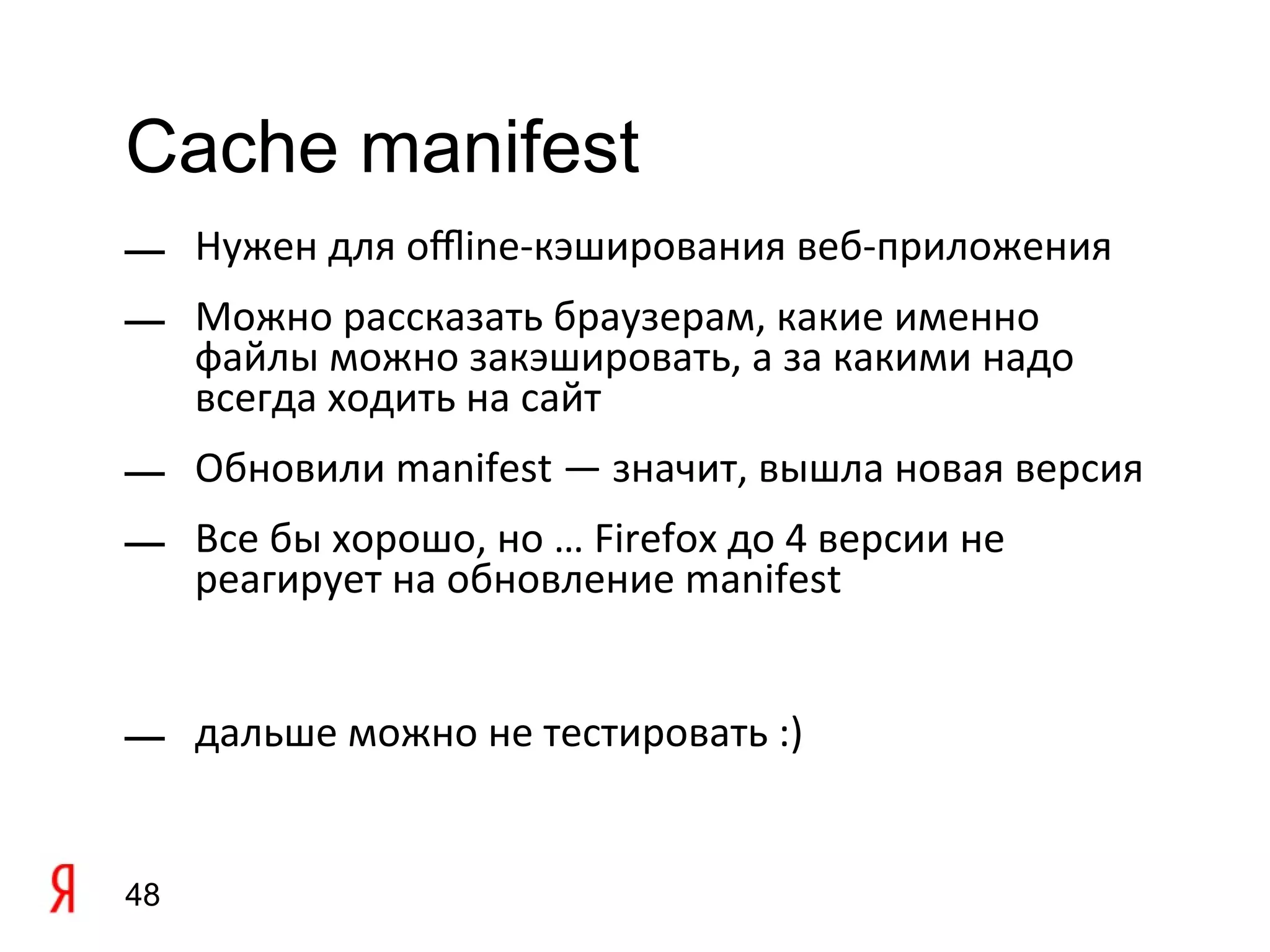 Cache manifest

— Нужен для offline-кэширования веб-приложения

— Можно рассказать браузерам, какие именно файлы можно закэшировать, а за какими надо всегда ходить на сайт

— Обновили manifest — значит, вышла новая версия

— Все бы хорошо, но … Firefox до 4 версии не реагирует на обновление manifest

— дальше можно не тестировать :)

Я

48